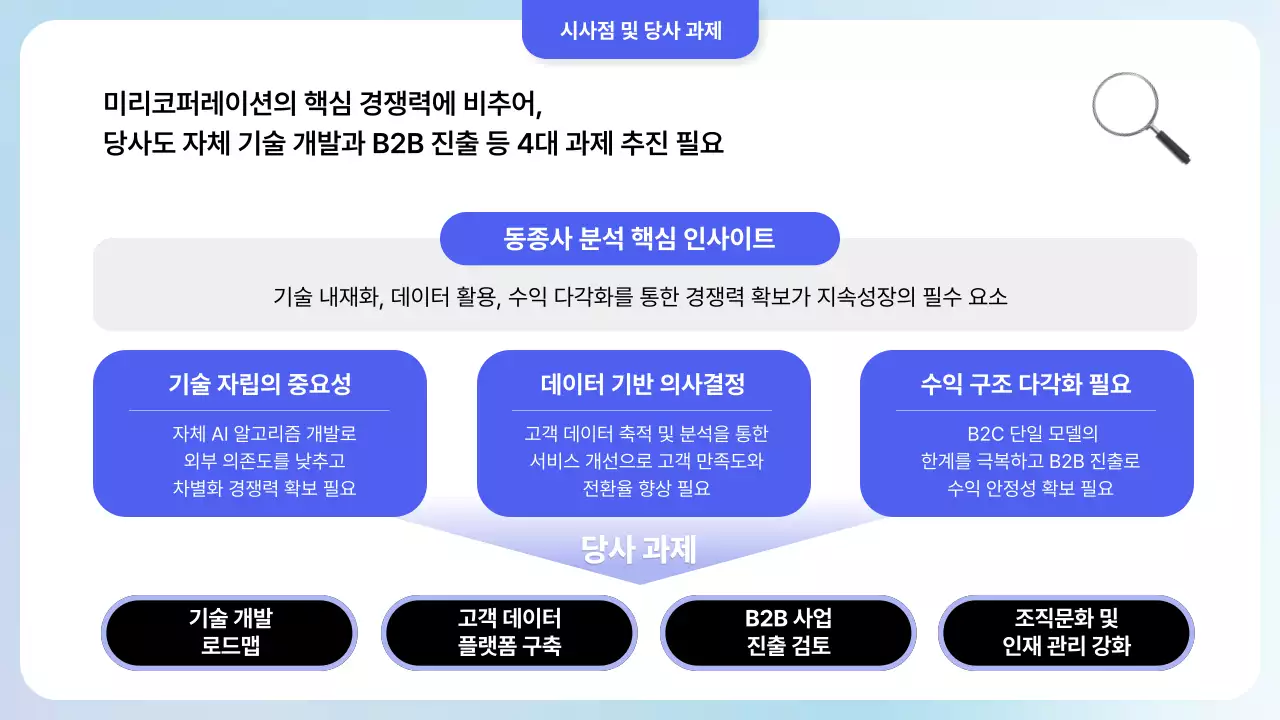 시사점 및 당사 과제

미리코퍼레이션의 핵심 경쟁력에 비추어,
당사도 자체 기술 개발과 B2B 진출 등 4대 과제 추진 필요

동종사 분석 핵심 인사이트

기술 내재화, 데이터 활용, 수익 다각화를 통한 경쟁력 확보가 지속성장의 필수 요소

기술 자립의 중요성

자체 AI 알고리즘 개발로 외부 의존도를 낮추고 차별화 경쟁력 확보 필요

데이터 기반 의사결정

고객 데이터 축적 및 분석을 통한 서비스 개선으로 고객 만족도와 전환율 향상 필요

수익 구조 다각화 필요

B2C 단일 모델의 한계를 극복하고 B2B 진출로 수익 안정성 확보 필요

당사 과제

기술 개발 로드맵

고객 데이터 플랫폼 구축

B2B 사업 진출 검토

조직문화 및 인재 관리 강화